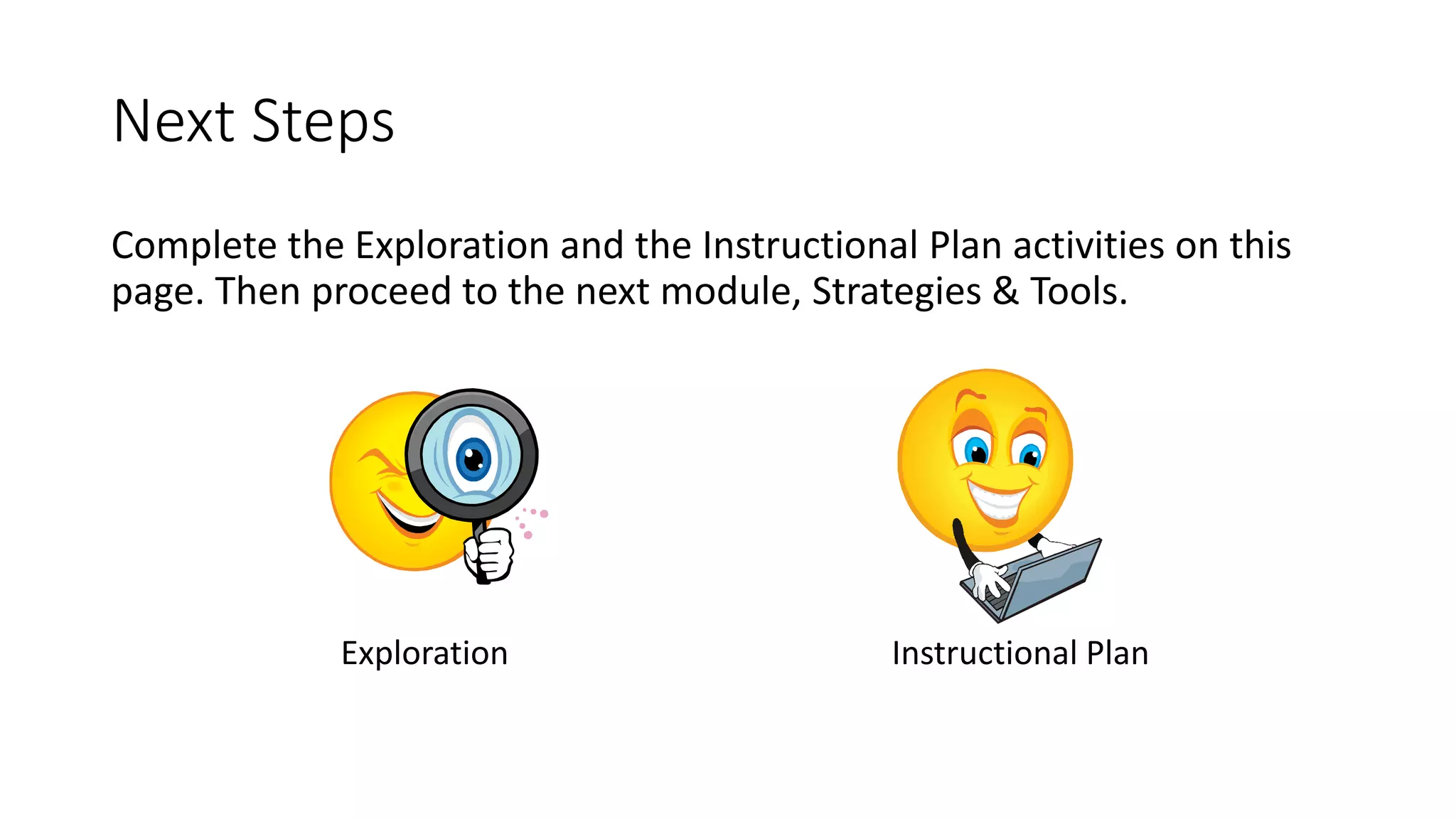 Next Steps

Complete the Exploration and the Instructional Plan activities on this page. Then proceed to the next module, Strategies & Tools.

Exploration

Instructional Plan